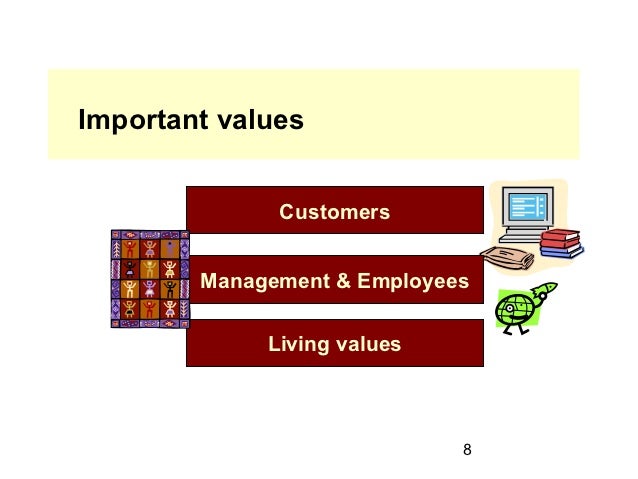 Important values

Customers

Management & Employees

Living values

8